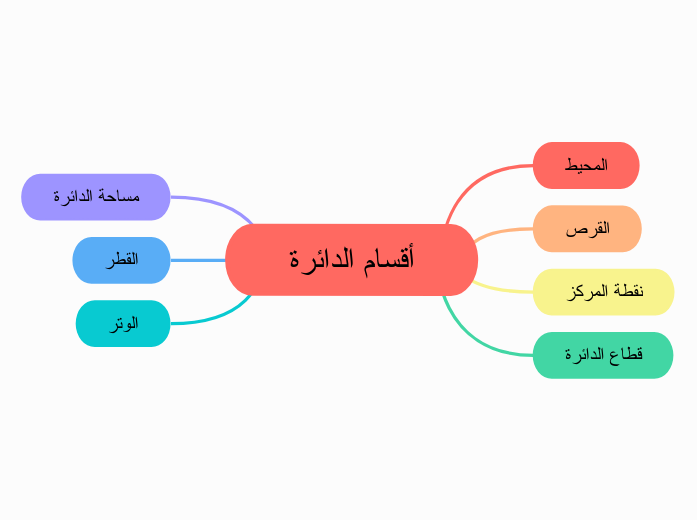 أقسام الدائرة

المحيط

القرص

نقطة المركز

قطاع الدائرة

مساحة الدائرة

القطر

الوتر